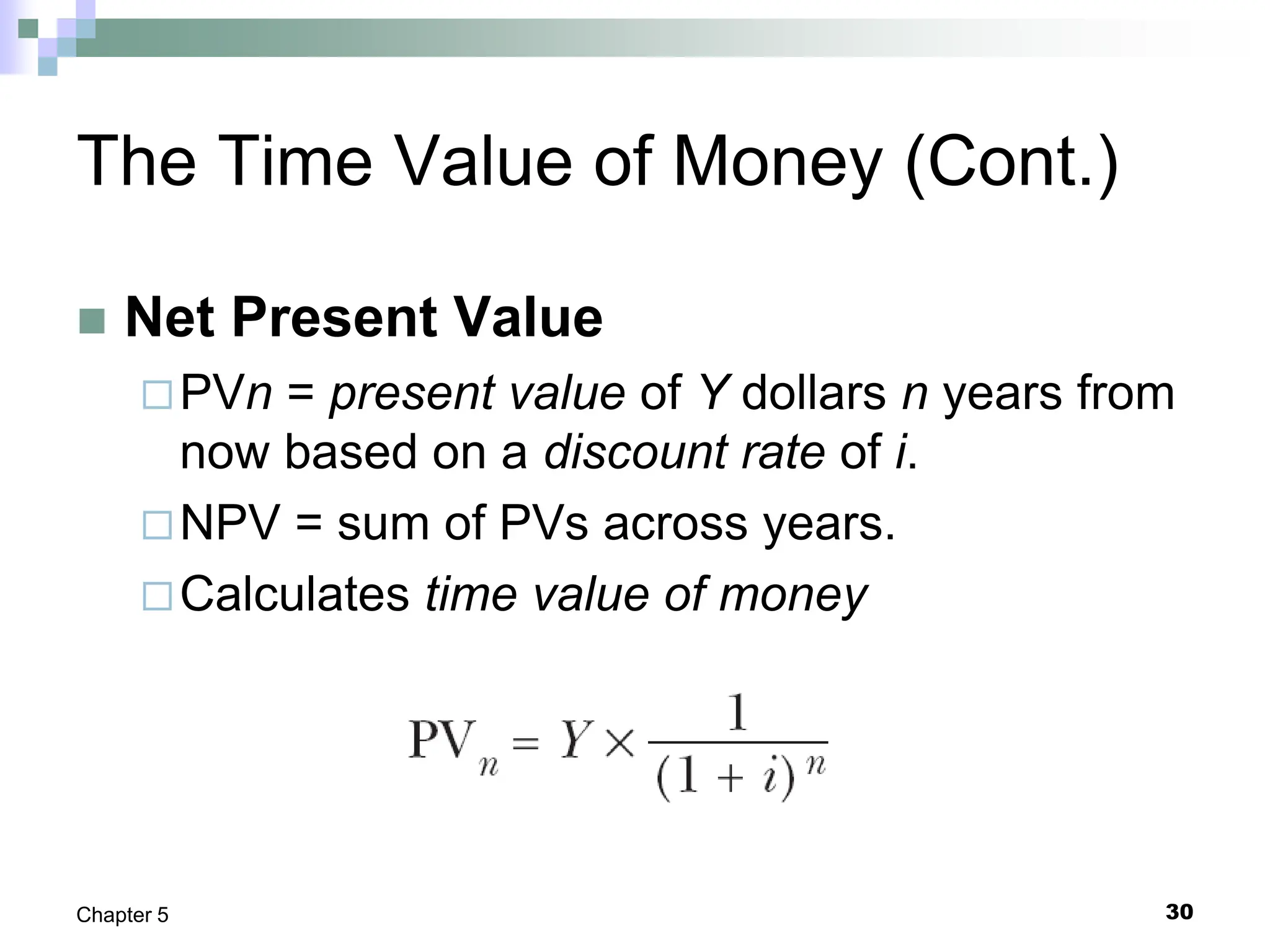 The Time Value of Money (Cont.)

Net Present Value

PVn = present value of Y dollars n years from now based on a discount rate of i.

NPV = sum of PVs across years.

Calculates time value of money

$PV_n = Y \times \frac{1}{(1+i)^n}$

Chapter 5

30